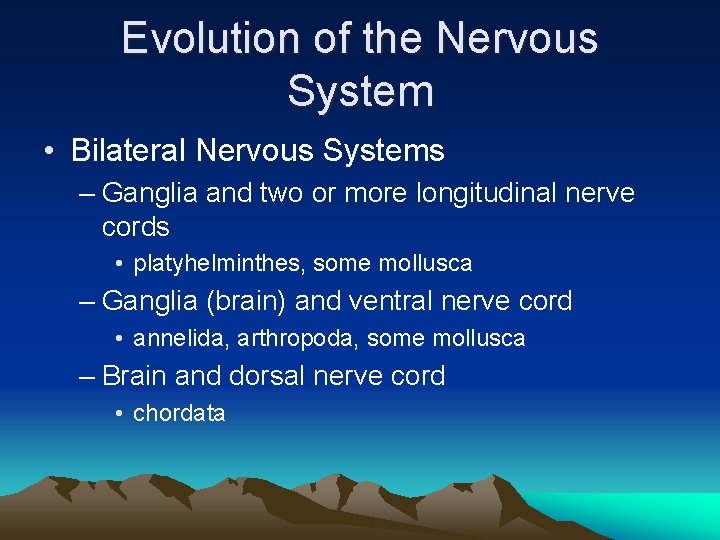 Evolution of the Nervous System

• Bilateral Nervous Systems

– Ganglia and two or more longitudinal nerve cords

• platyhelminthes, some mollusca

– Ganglia (brain) and ventral nerve cord

• annelida, arthropoda, some mollusca

– Brain and dorsal nerve cord

• chordata